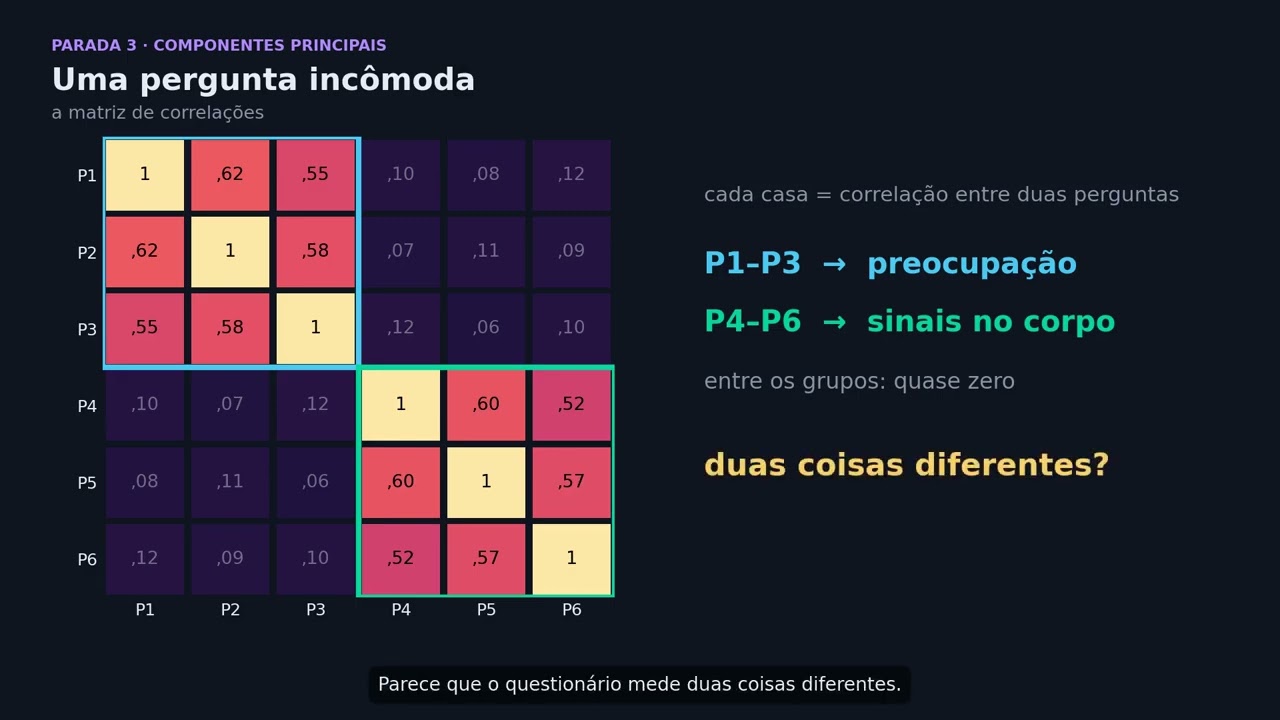 PARADA 3 · COMPONENTES PRINCIPAIS
Uma pergunta incômoda
a matriz de correlações

|  | P1 | P2 | P3 | P4 | P5 | P6 |
|---|---|---|---|---|---|---|
| P1 | 1 | ,62 | ,55 | ,10 | ,08 | ,12 |
| P2 | ,62 | 1 | ,58 | ,07 | ,11 | ,09 |
| P3 | ,55 | ,58 | 1 | ,12 | ,06 | ,10 |
| P4 | ,10 | ,07 | ,12 | 1 | ,60 | ,52 |
| P5 | ,08 | ,11 | ,06 | ,60 | 1 | ,57 |
| P6 | ,12 | ,09 | ,10 | ,52 | ,57 | 1 |

cada casa = correlação entre duas perguntas

P1–P3 → preocupação

P4–P6 → sinais no corpo

entre os grupos: quase zero

duas coisas diferentes?

Parece que o questionário mede duas coisas diferentes.